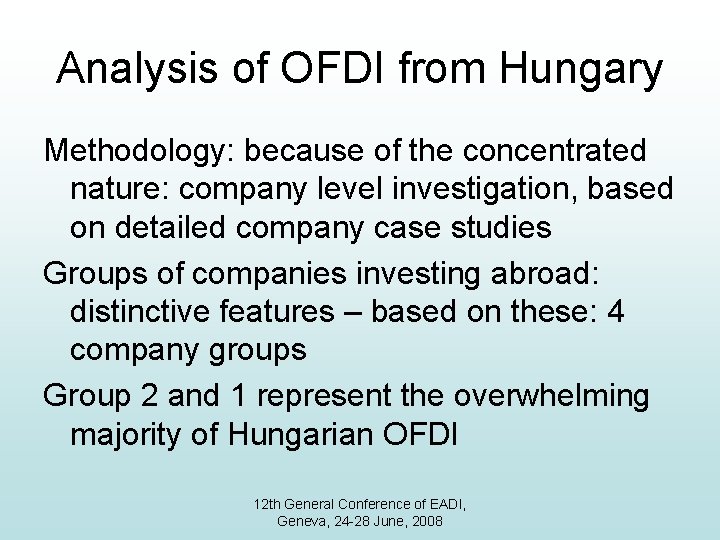 Analysis of OFDI from Hungary

Methodology: because of the concentrated nature: company level investigation, based on detailed company case studies

Groups of companies investing abroad: distinctive features – based on these: 4 company groups

Group 2 and 1 represent the overwhelming majority of Hungarian OFDI

12th General Conference of EADI, Geneva, 24-28 June, 2008